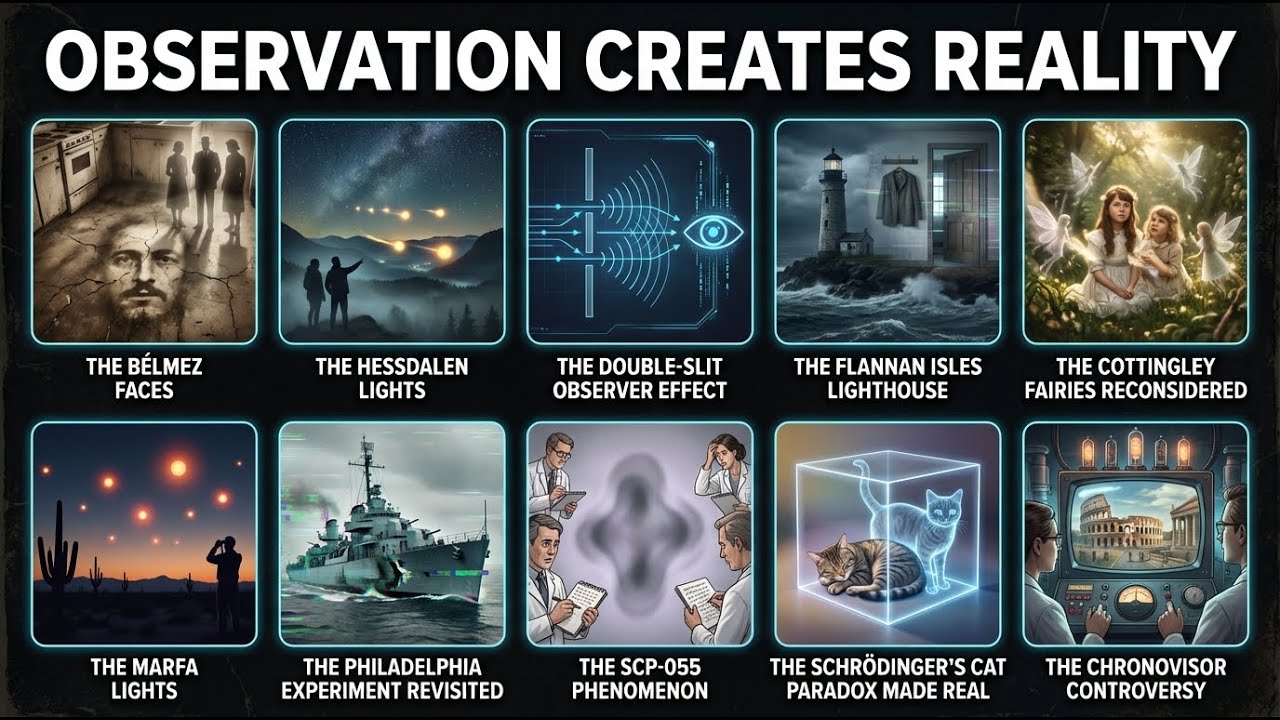 OBSERVATION CREATES REALITY

THE BÉLMEZ FACES

THE HESSDALEN LIGHTS

THE DOUBLE-SLIT OBSERVER EFFECT

THE FLANNAN ISLES LIGHTHOUSE

THE COTTINGLEY FAIRIES RECONSIDERED

THE MARFA LIGHTS

THE PHILADELPHIA EXPERIMENT REVISITED

THE SCP-055 PHENOMENON

THE SCHRÖDINGER'S CAT PARADOX MADE REAL

THE CHRONOVISOR CONTROVERSY